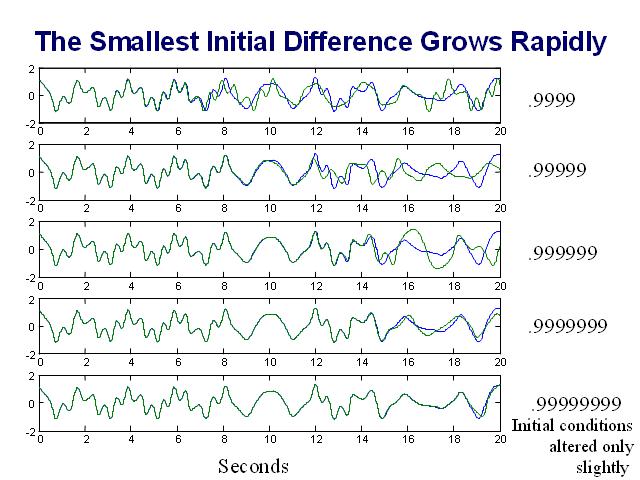 The Smallest Initial Difference Grows Rapidly

2
0
-2
0 2 4 6 8 10 12 14 16 18 20
.9999

2
0
-2
0 2 4 6 8 10 12 14 16 18 20
.99999

2
0
-2
0 2 4 6 8 10 12 14 16 18 20
.999999

2
0
-2
0 2 4 6 8 10 12 14 16 18 20
.9999999

2
0
-2
0 2 4 6 8 10 12 14 16 18 20
.99999999

Initial conditions altered only slightly

Seconds